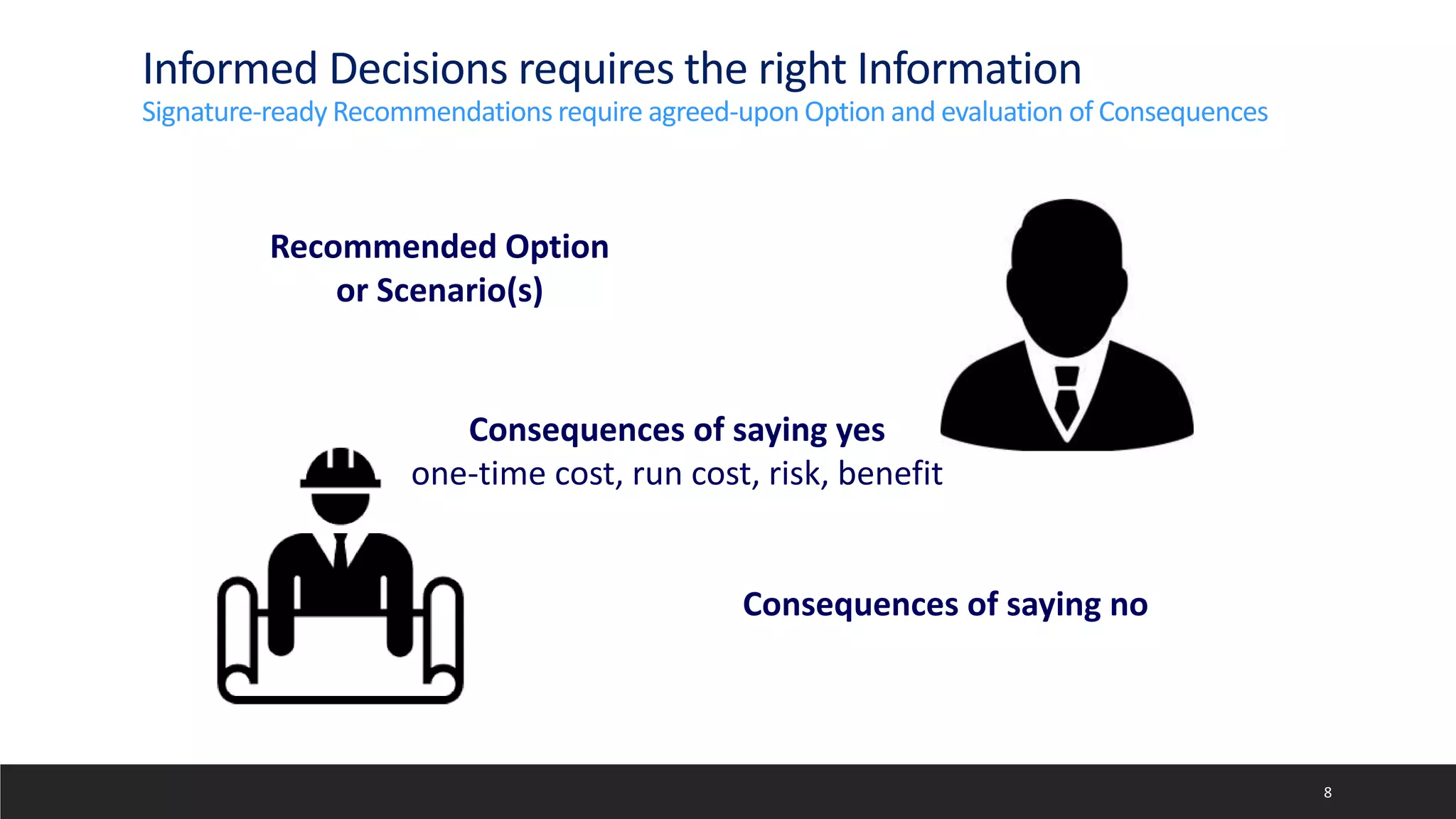 Informed Decisions requires the right Information
Signature-ready Recommendations require agreed-upon Option and evaluation of Consequences

Recommended Option or Scenario(s)

Consequences of saying yes
one-time cost, run cost, risk, benefit

Consequences of saying no

8